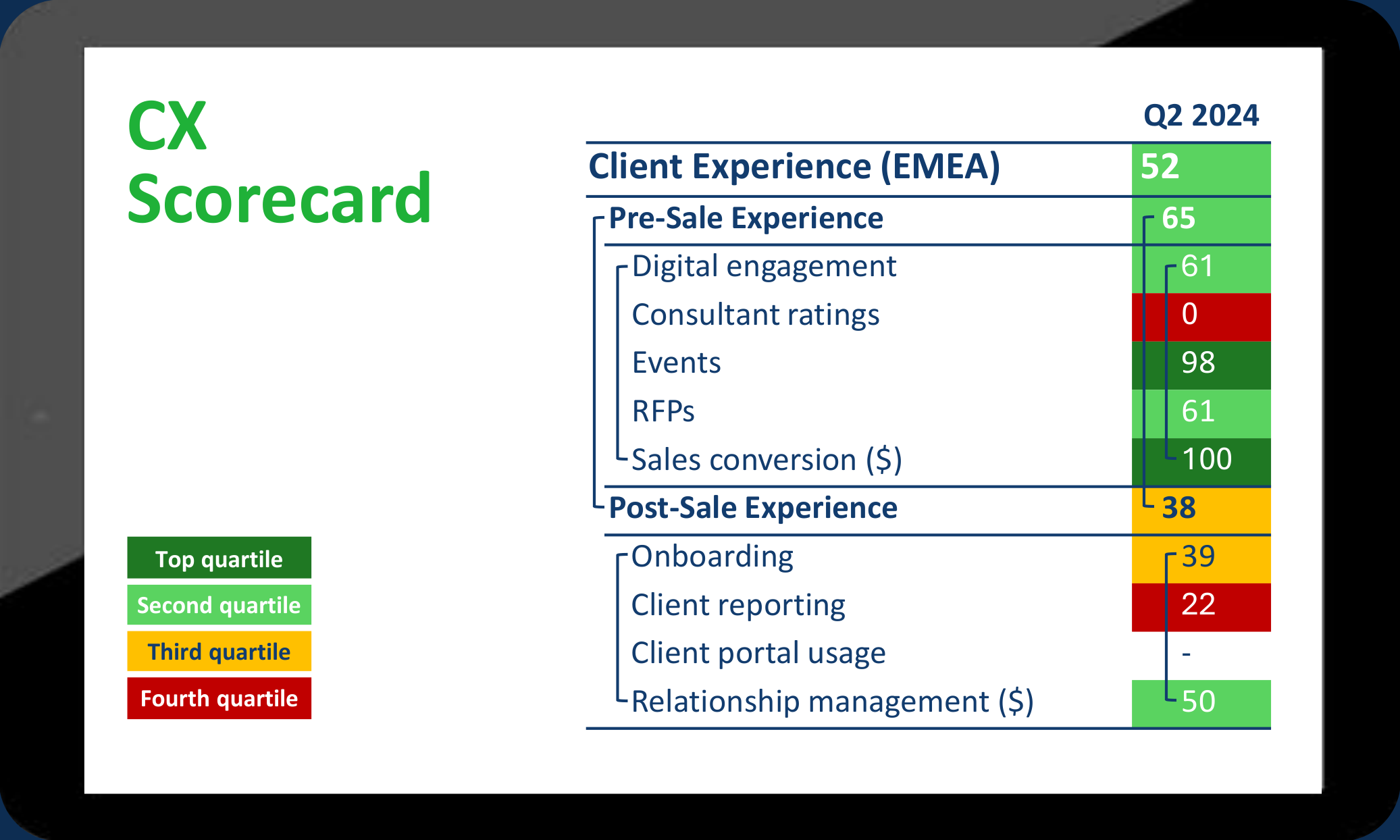 CX Scorecard

| | Q2 2024 |
|---|---|
| Client Experience (EMEA) | 52 |
| Pre-Sale Experience | 65 |
| Digital engagement | 61 |
| Consultant ratings | 0 |
| Events | 98 |
| RFPs | 61 |
| Sales conversion ($) | 100 |
| Post-Sale Experience | 38 |
| Onboarding | 39 |
| Client reporting | 22 |
| Client portal usage | - |
| Relationship management ($) | 50 |

Top quartile
Second quartile
Third quartile
Fourth quartile